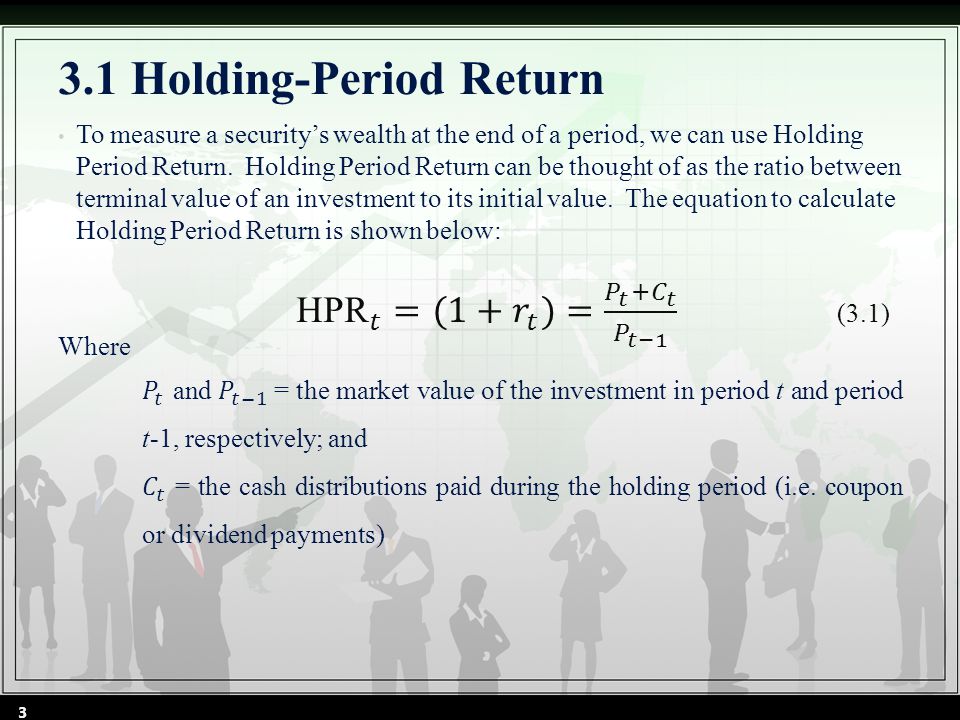 3.1 Holding-Period Return

• To measure a security's wealth at the end of a period, we can use Holding Period Return. Holding Period Return can be thought of as the ratio between terminal value of an investment to its initial value. The equation to calculate Holding Period Return is shown below:

$\text{HPR}_t = (1 + r_t) = \frac{P_t + C_t}{P_{t-1}}$ (3.1)

Where

$P_t$ and $P_{t-1}$ = the market value of the investment in period $t$ and period $t$-1, respectively; and

$C_t$ = the cash distributions paid during the holding period (i.e. coupon or dividend payments)

3